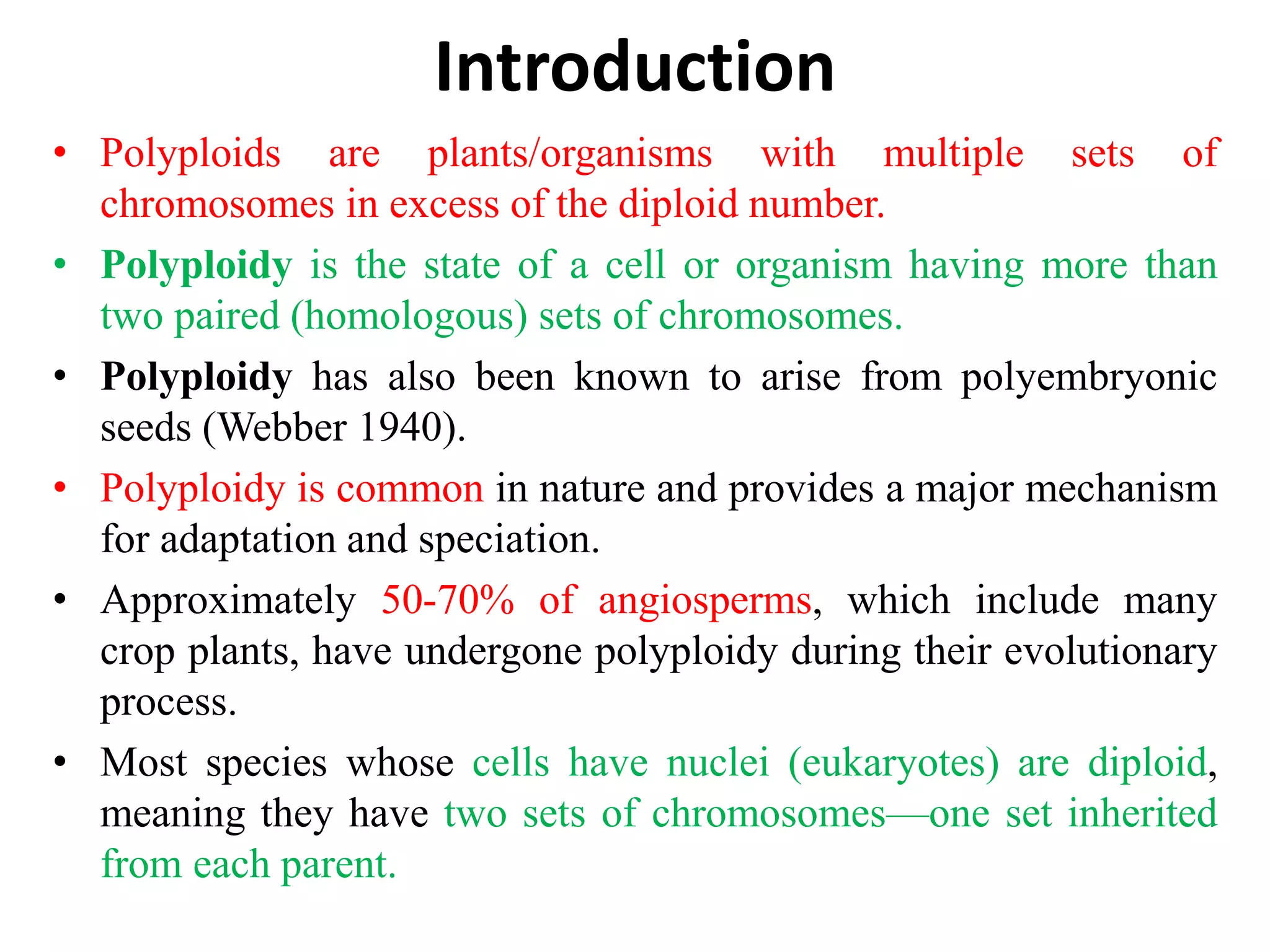 Introduction

• Polyploids are plants/organisms with multiple sets of chromosomes in excess of the diploid number.

• Polyploidy is the state of a cell or organism having more than two paired (homologous) sets of chromosomes.

• Polyploidy has also been known to arise from polyembryonic seeds (Webber 1940).

• Polyploidy is common in nature and provides a major mechanism for adaptation and speciation.

• Approximately 50-70% of angiosperms, which include many crop plants, have undergone polyploidy during their evolutionary process.

• Most species whose cells have nuclei (eukaryotes) are diploid, meaning they have two sets of chromosomes—one set inherited from each parent.